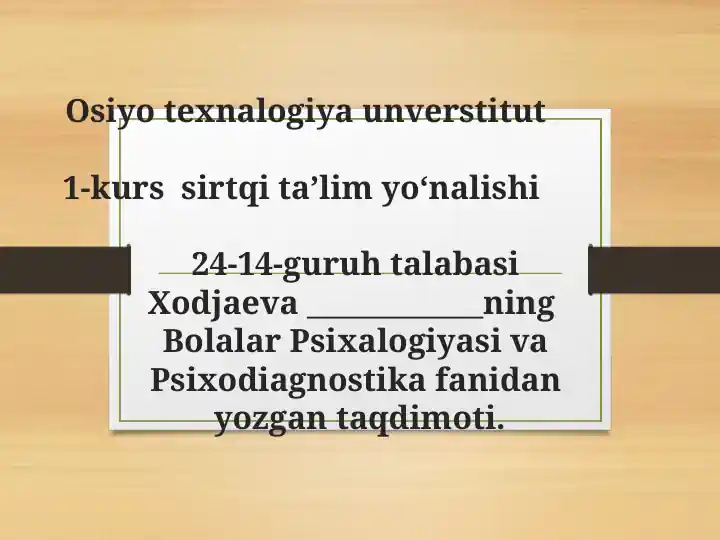 Osiyo texnalogiya unverstitut

1-kurs sirtqi ta’lim yo‘nalishi

24-14-guruh talabasi Xodjaeva ____________ning Bolalar Psixalogiyasi va Psixodiagnostika fanidan yozgan taqdimoti.